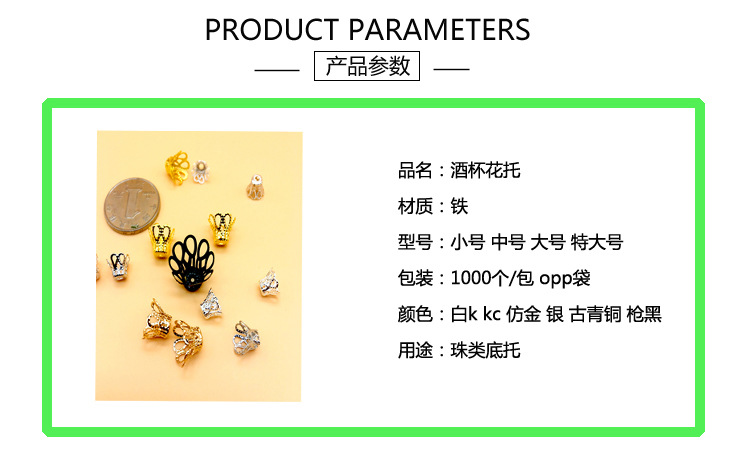 PRODUCT PARAMETERS

产品参数

品名：酒杯花托

材质：铁

型号：小号 中号 大号 特大号

包装：1000个/包 opp袋

颜色：白k kc 仿金 银 古青铜 枪黑

用途：珠类底托